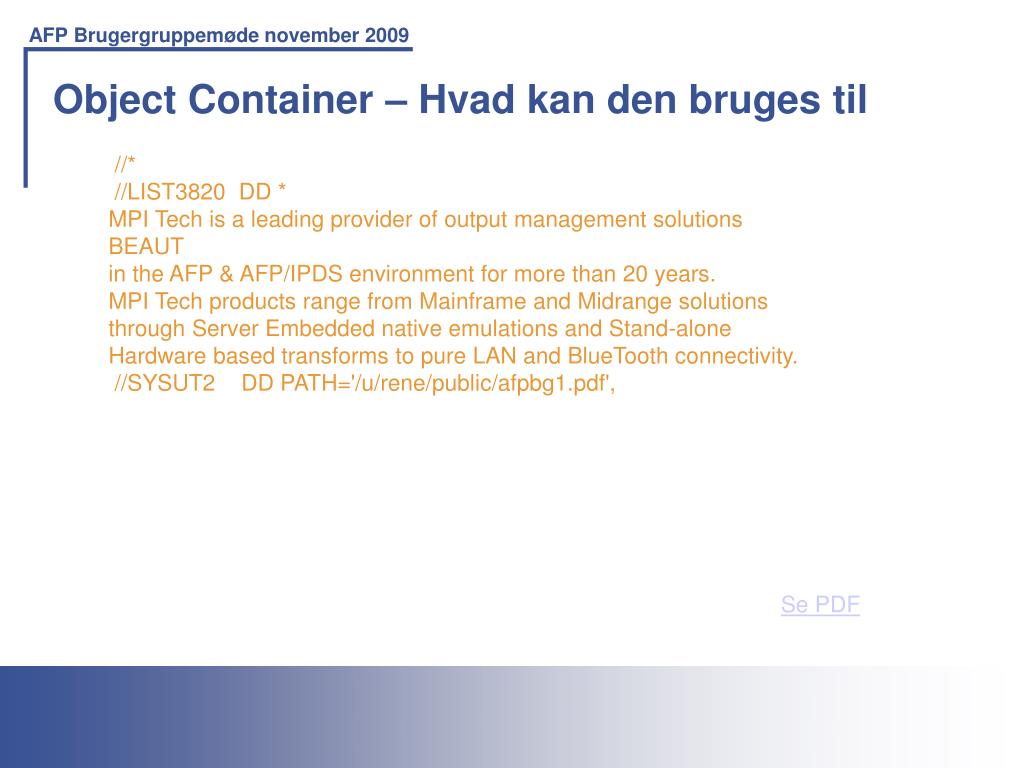 AFP Brugergruppemøde november 2009

Object Container – Hvad kan den bruges til

//*
//LIST3820 DD *
MPI Tech is a leading provider of output management solutions
BEAUT
in the AFP & AFP/IPDS environment for more than 20 years.
MPI Tech products range from Mainframe and Midrange solutions
through Server Embedded native emulations and Stand-alone
Hardware based transforms to pure LAN and BlueTooth connectivity.
//SYSUT2 DD PATH='/u/rene/public/afpbg1.pdf',

Se PDF